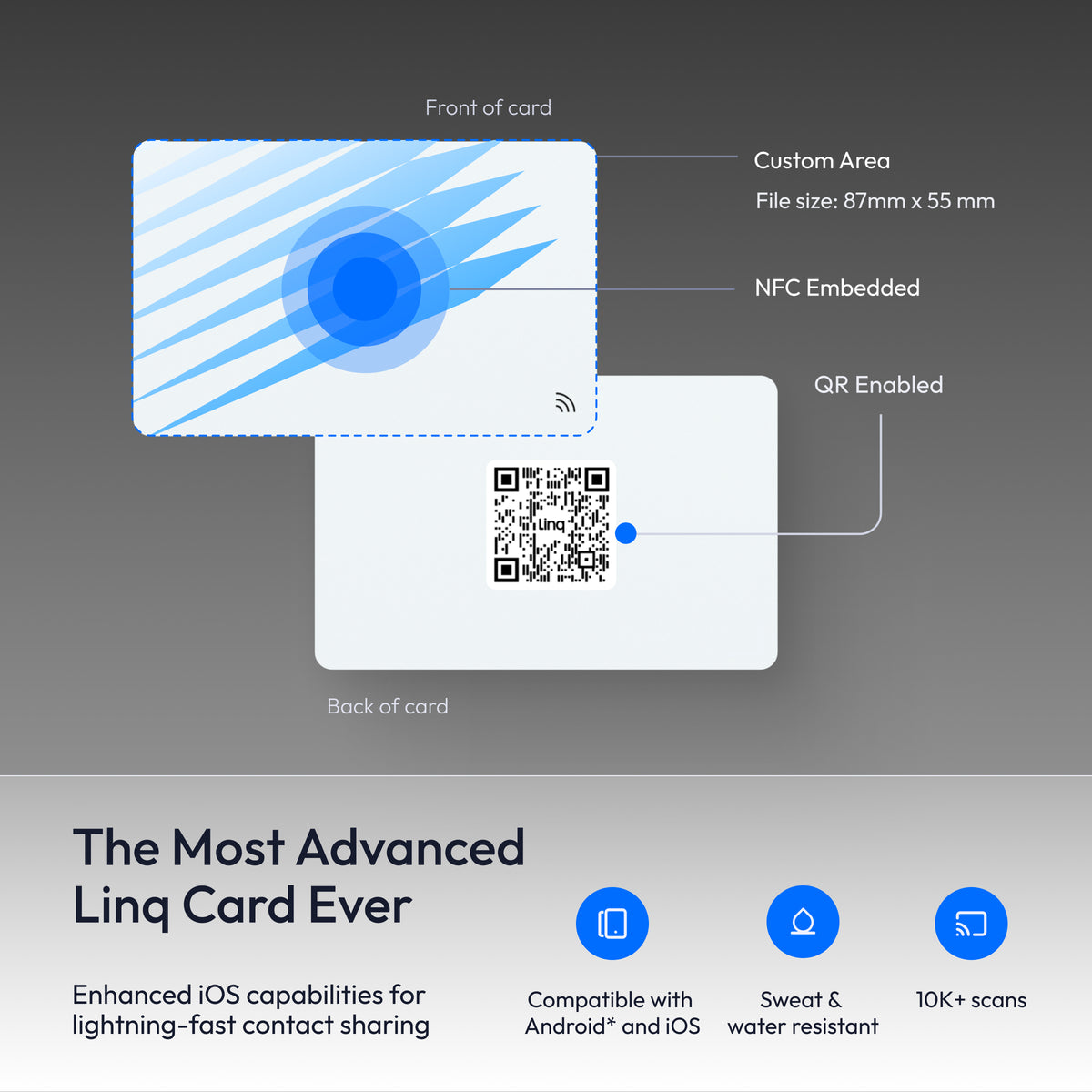 Front of card

Custom Area
File size: 87mm x 55 mm

NFC Embedded

QR Enabled

Linq

Back of card

The Most Advanced Linq Card Ever

Enhanced iOS capabilities for lightning-fast contact sharing

Compatible with Android* and iOS

Sweat & water resistant

10K+ scans